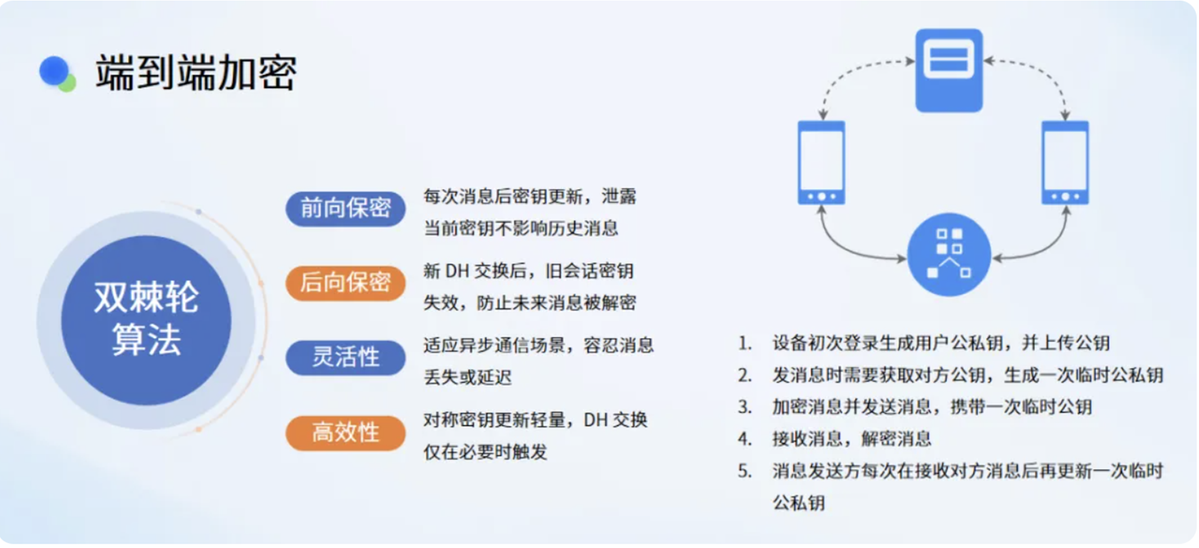 端到端加密

双棘轮算法

前向保密
每次消息后密钥更新，泄露当前密钥不影响历史消息

后向保密
新 DH 交换后，旧会话密钥失效，防止未来消息被解密

灵活性
适应异步通信场景，容忍消息丢失或延迟

高效性
对称密钥更新轻量，DH 交换仅在必要时触发

1. 设备初次登录生成用户公私钥，并上传公钥
2. 发消息时需要获取对方公钥，生成一次临时公私钥
3. 加密消息并发送消息，携带一次临时公钥
4. 接收消息，解密消息
5. 消息发送方每次在接收对方消息后再更新一次临时公私钥